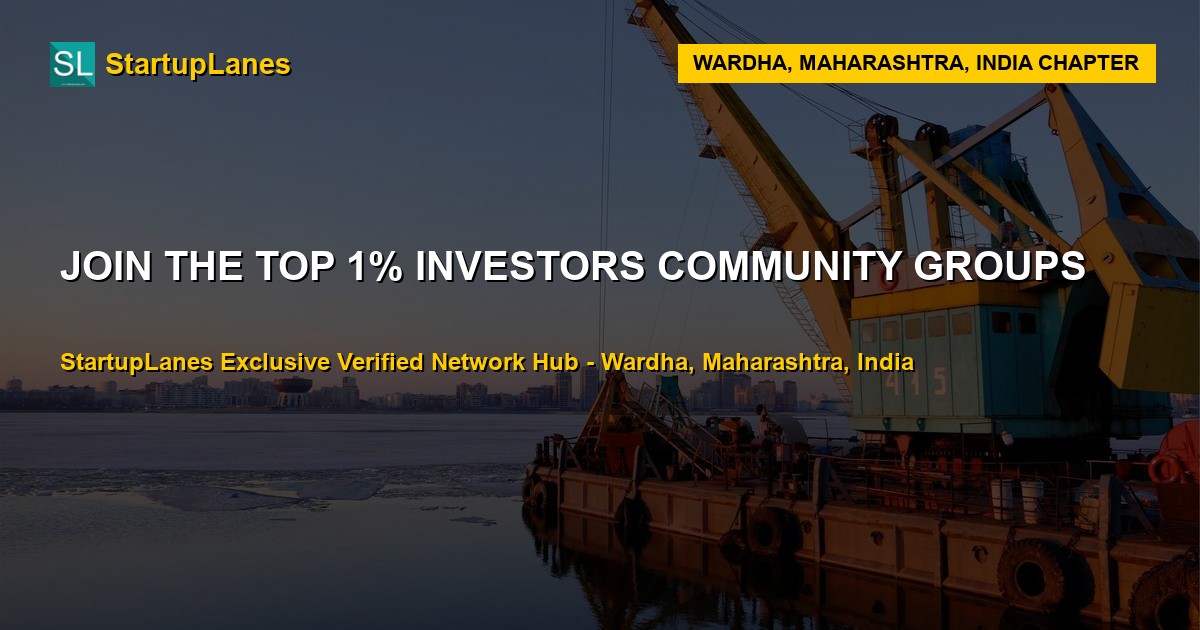 SL StartupLanes

WARDHA, MAHARASHTRA, INDIA CHAPTER

JOIN THE TOP 1% INVESTORS COMMUNITY GROUPS

StartupLanes Exclusive Verified Network Hub - Wardha, Maharashtra, India

415